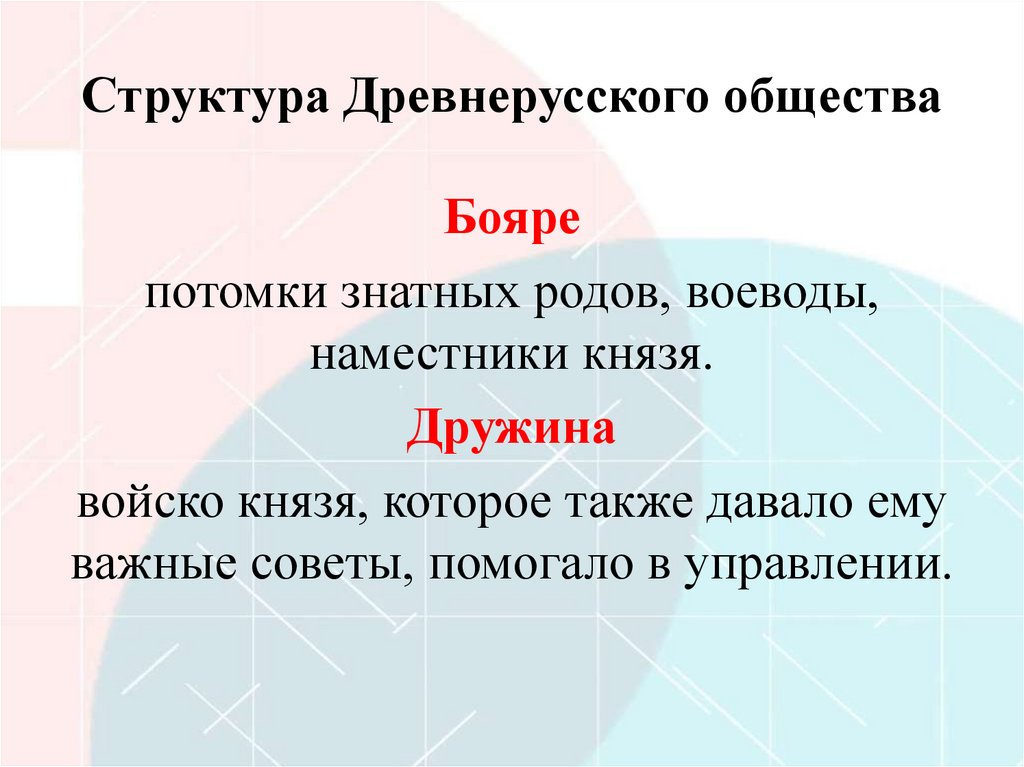 Структура Древнерусского общества

Бояре

потомки знатных родов, воеводы, наместники князя.

Дружина

войско князя, которое также давало ему важные советы, помогало в управлении.